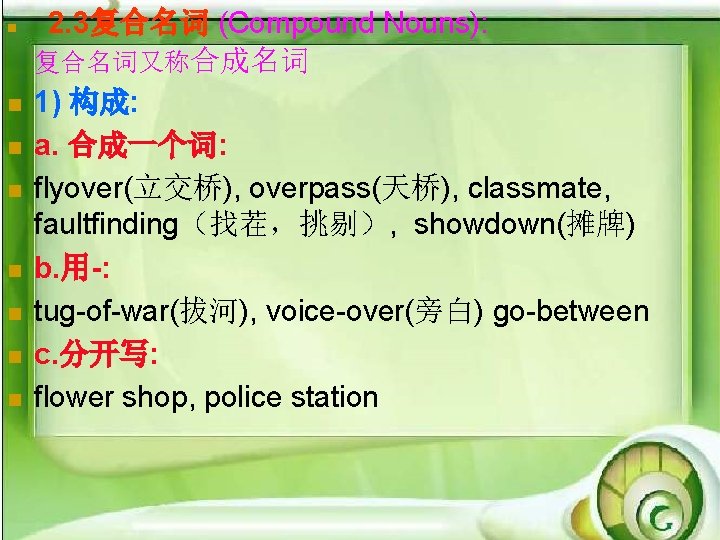 2.3复合名词 (Compound Nouns):
复合名词又称合成名词

1) 构成:

a. 合成一个词:

flyover(立交桥), overpass(天桥), classmate, faultfinding（找茬，挑剔）, showdown(摊牌)

b.用-:

tug-of-war(拔河), voice-over(旁白) go-between

c.分开写:

flower shop, police station